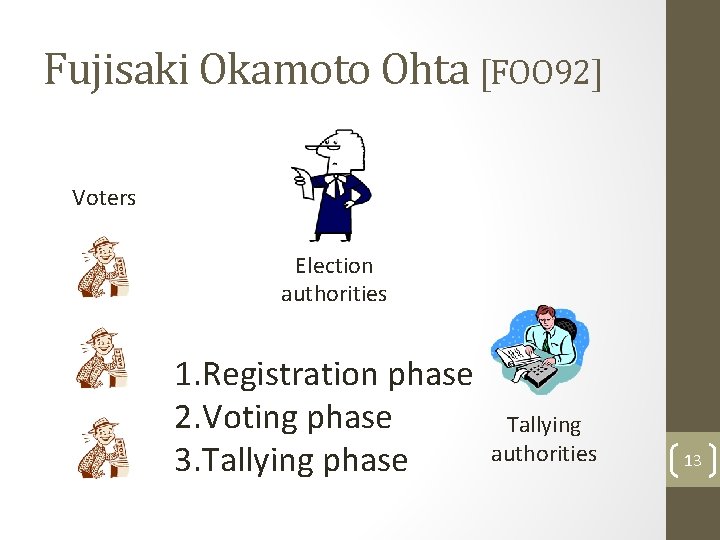 Fujisaki Okamoto Ohta [FOO92]

Voters

Election authorities

1.Registration phase
2.Voting phase
3.Tallying phase

Tallying authorities

13